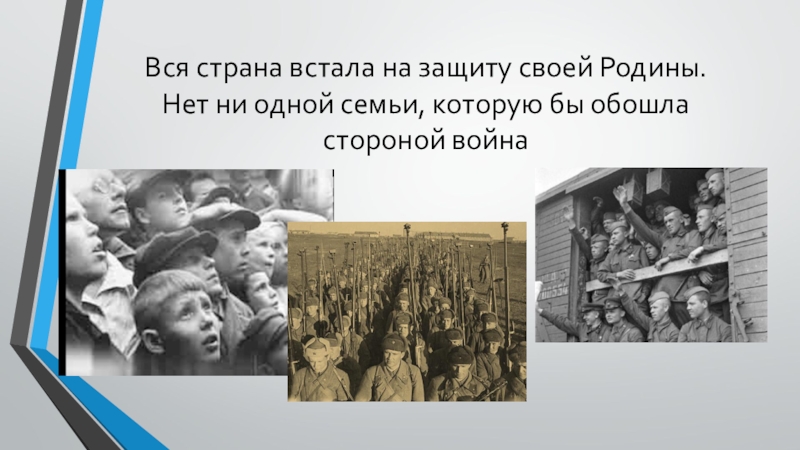 Вся страна встала на защиту своей Родины. Нет ни одной семьи, которую бы обошла стороной война